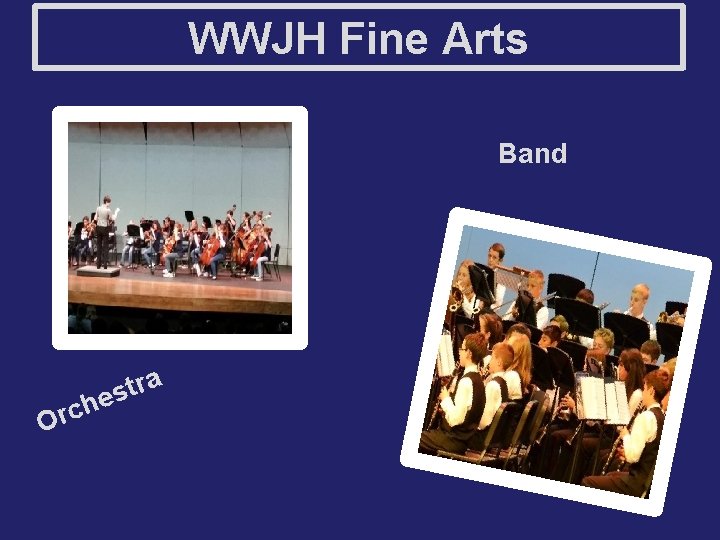 WWJH Fine Arts

Band

Orchestra